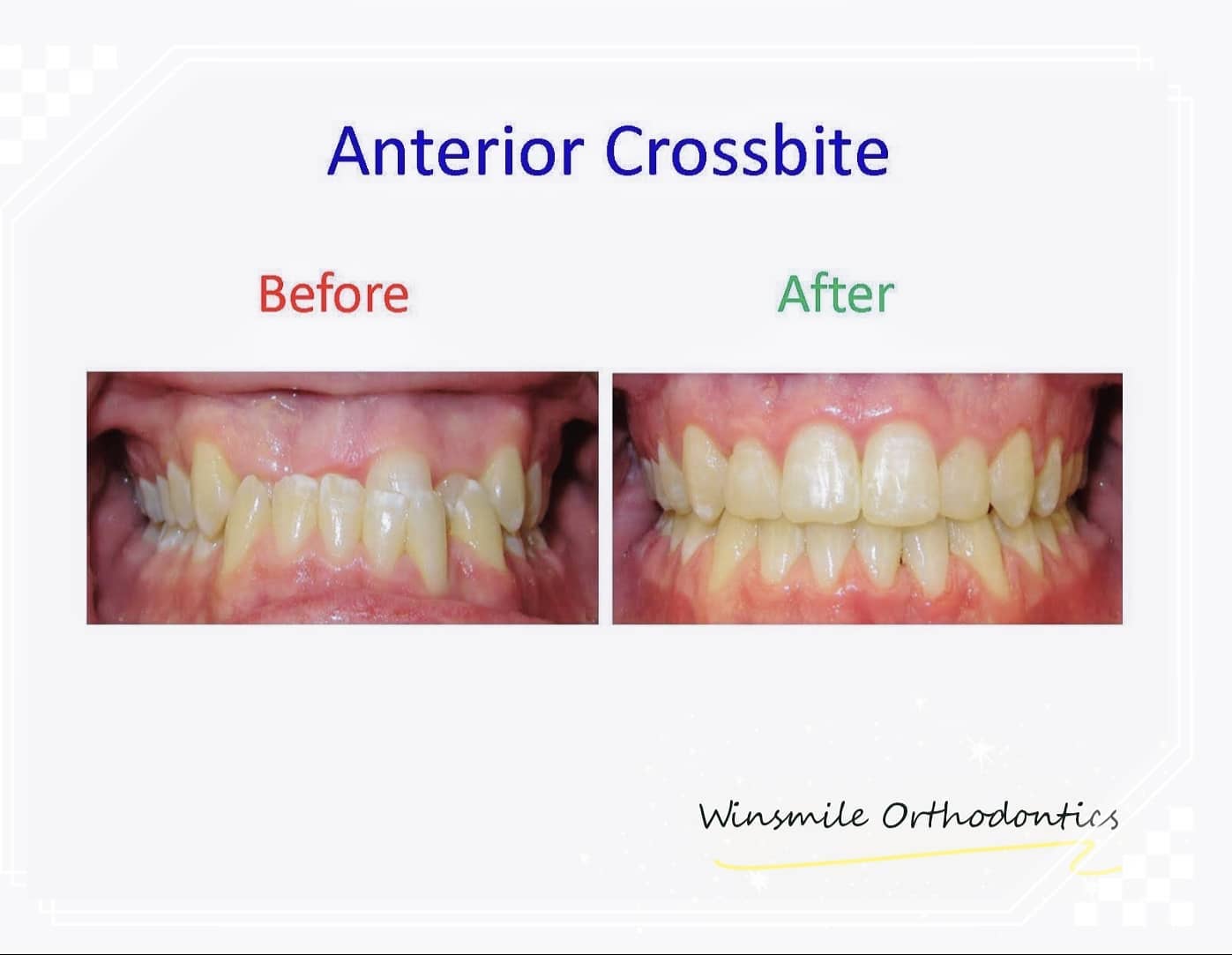 Anterior Crossbite

Before

After

Winsmile Orthodontics